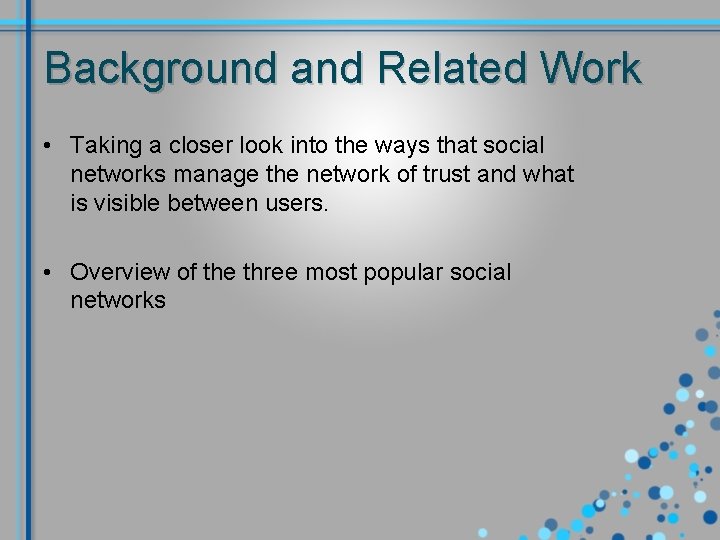 Background and Related Work

• Taking a closer look into the ways that social networks manage the network of trust and what is visible between users.

• Overview of the three most popular social networks